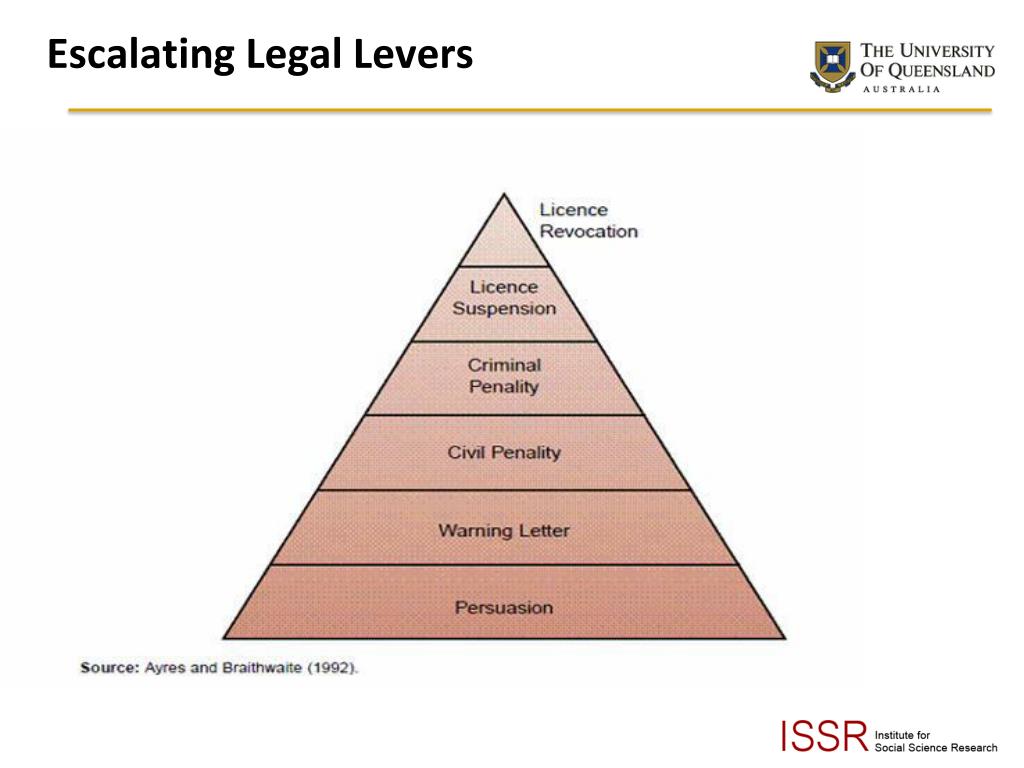 Escalating Legal Levers

THE UNIVERSITY OF QUEENSLAND
AUSTRALIA

Licence Revocation

Licence Suspension

Criminal Penality

Civil Penality

Warning Letter

Persuasion

Source: Ayres and Braithwaite (1992).

ISSR Institute for Social Science Research